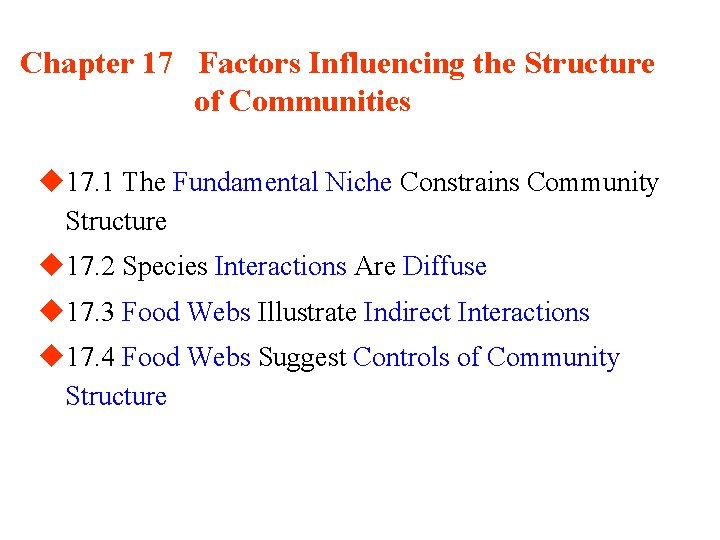 Chapter 17 Factors Influencing the Structure of Communities

◆17.1 The Fundamental Niche Constrains Community Structure

◆17.2 Species Interactions Are Diffuse

◆17.3 Food Webs Illustrate Indirect Interactions

◆17.4 Food Webs Suggest Controls of Community Structure